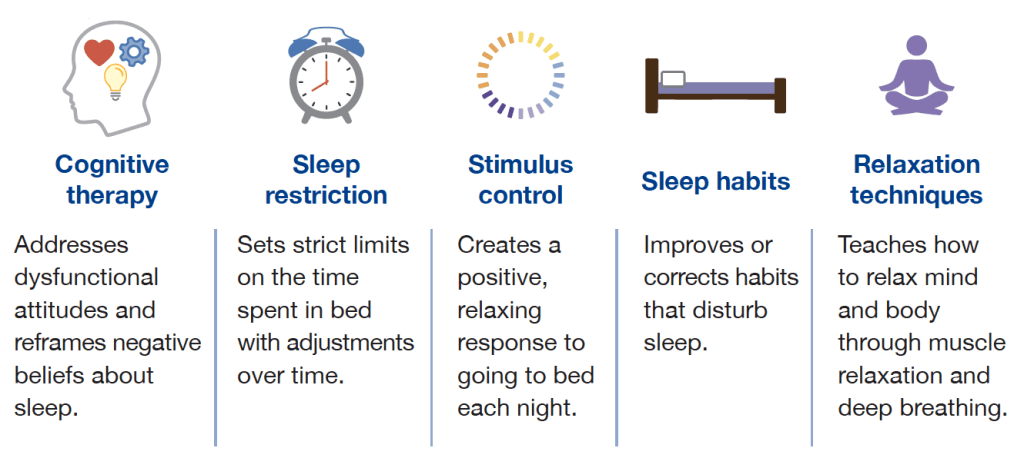 Cognitive therapy

Addresses dysfunctional attitudes and reframes negative beliefs about sleep.

Sleep restriction

Sets strict limits on the time spent in bed with adjustments over time.

Stimulus control

Creates a positive, relaxing response to going to bed each night.

Sleep habits

Improves or corrects habits that disturb sleep.

Relaxation techniques

Teaches how to relax mind and body through muscle relaxation and deep breathing.